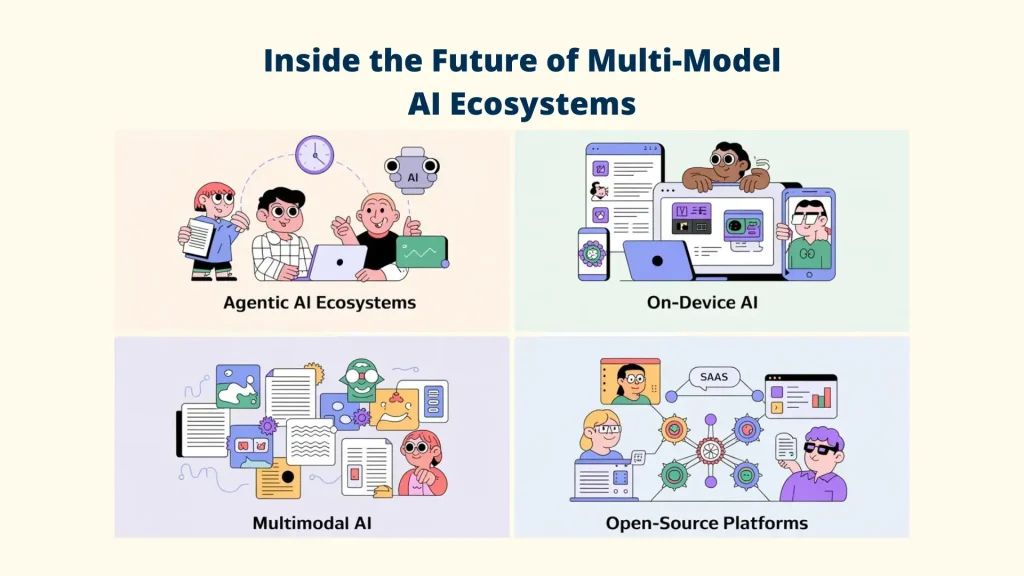 Inside the Future of Multi-Model AI Ecosystems

AI

Agentic AI Ecosystems

On-Device AI

Multimodal AI

SAAS

Open-Source Platforms